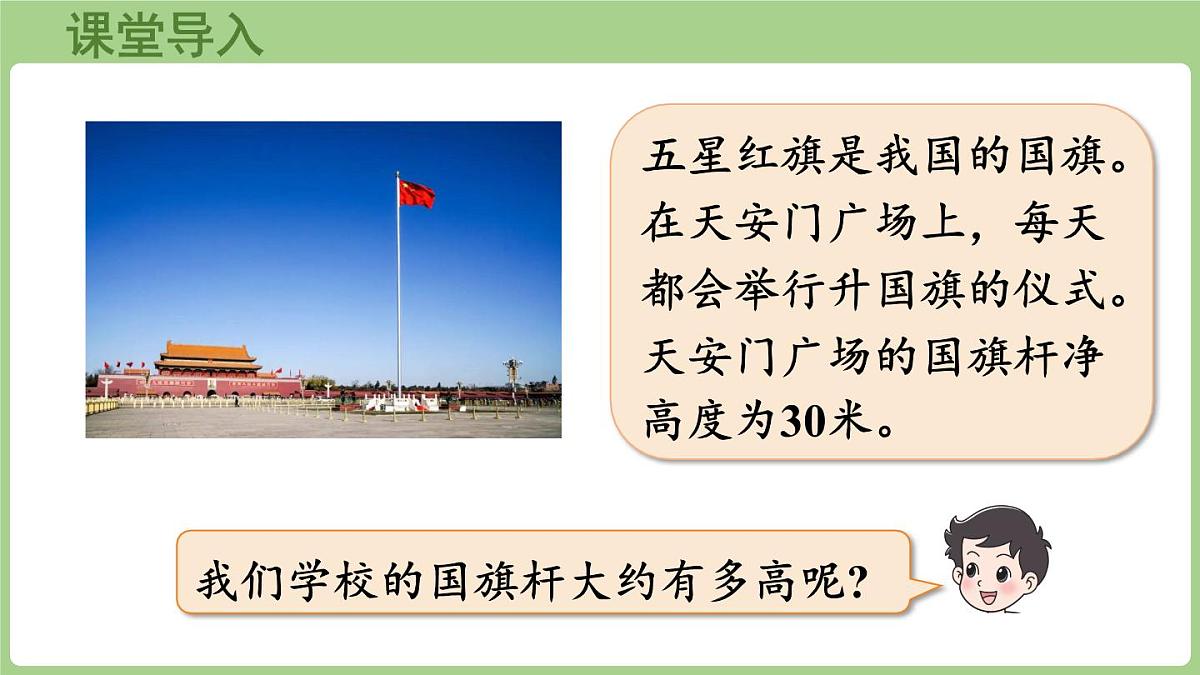 课堂导入

五星红旗是我国的国旗。在天安门广场上，每天都会举行升国旗的仪式。天安门广场的国旗杆净高度为30米。

我们学校的国旗杆大约有多高呢？